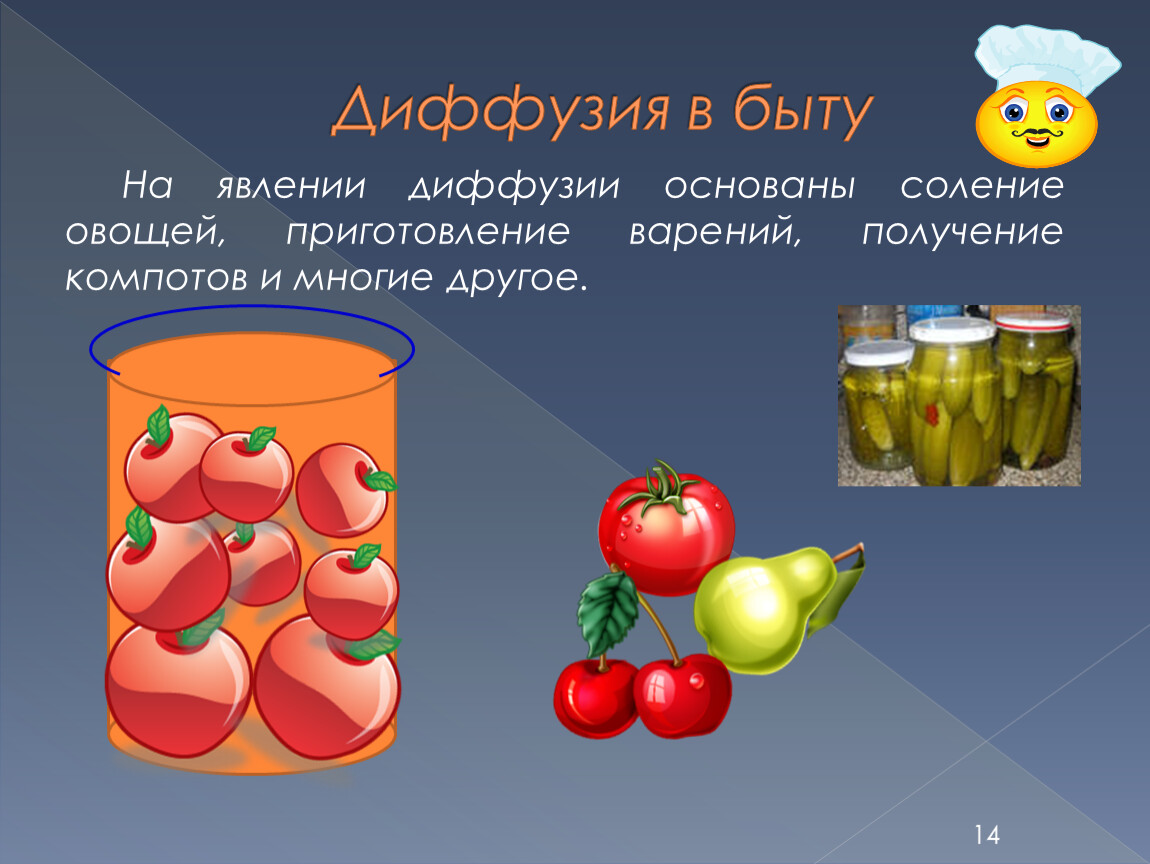 Диффузия в быту

На явлении диффузии основаны соление овощей, приготовление варений, получение компотов и многие другое.

14